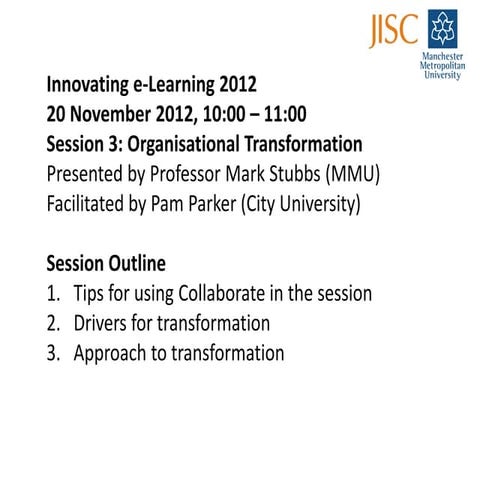 JISC

Manchester Metropolitan University

Innovating e-Learning 2012
20 November 2012, 10:00 – 11:00
Session 3: Organisational Transformation
Presented by Professor Mark Stubbs (MMU)
Facilitated by Pam Parker (City University)

Session Outline
1. Tips for using Collaborate in the session
2. Drivers for transformation
3. Approach to transformation